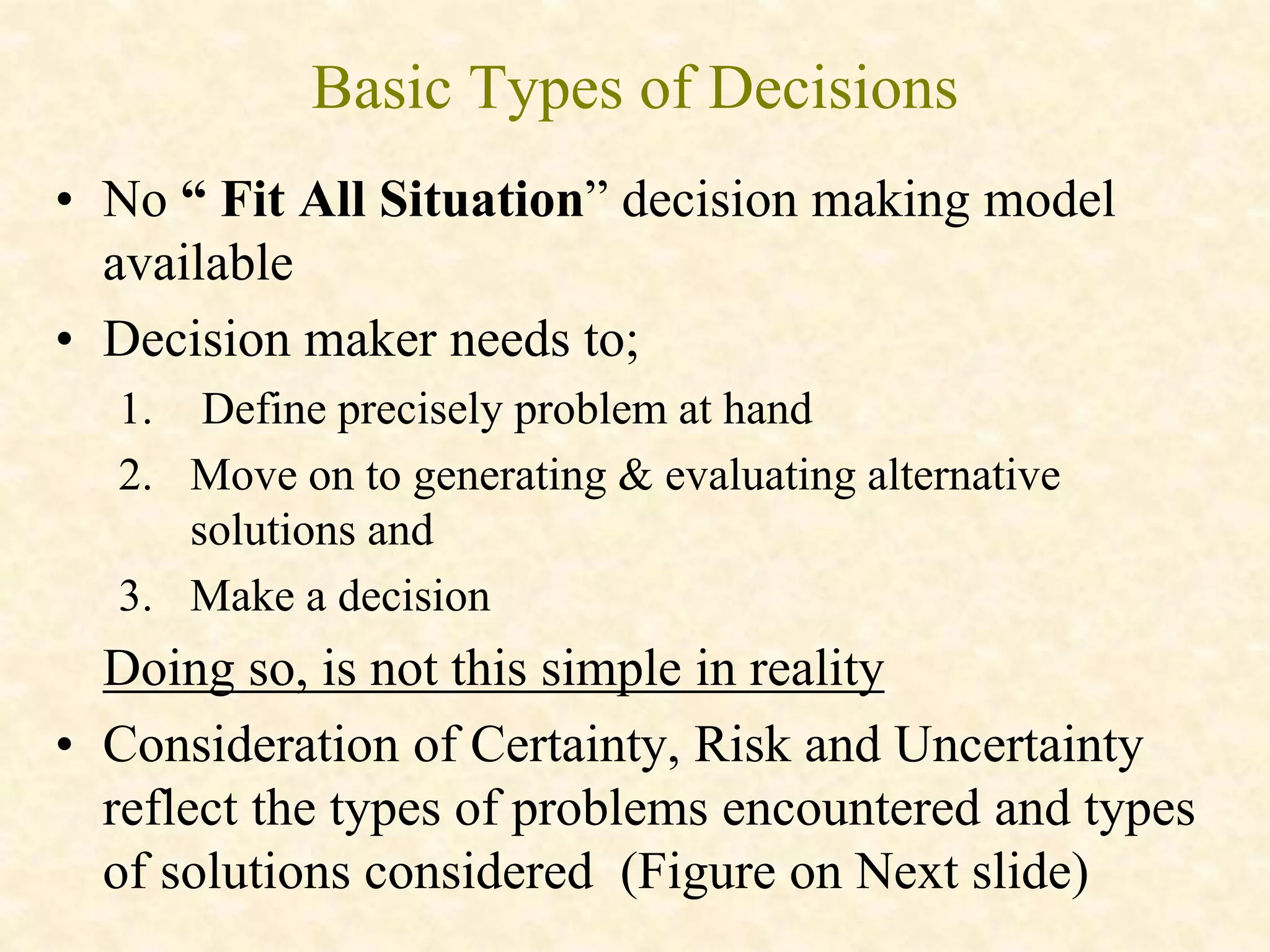 Basic Types of Decisions

• No “ Fit All Situation” decision making model available

• Decision maker needs to;

1. Define precisely problem at hand
2. Move on to generating & evaluating alternative solutions and
3. Make a decision

Doing so, is not this simple in reality

• Consideration of Certainty, Risk and Uncertainty reflect the types of problems encountered and types of solutions considered (Figure on Next slide)